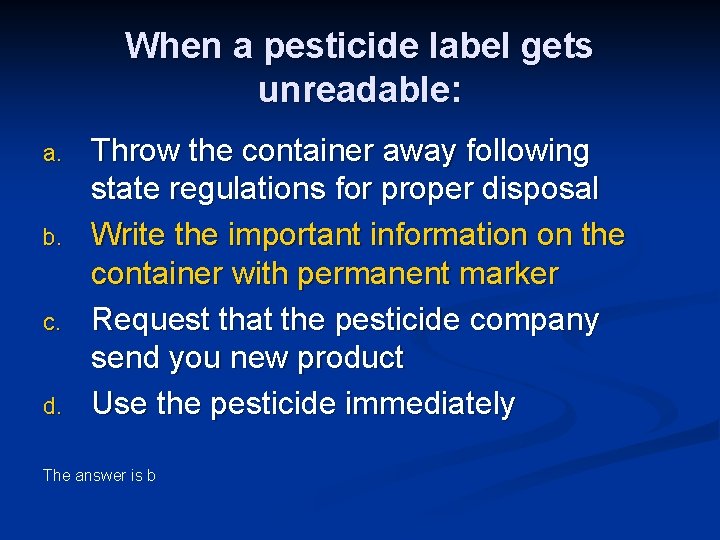 When a pesticide label gets unreadable:

a. Throw the container away following state regulations for proper disposal
b. Write the important information on the container with permanent marker
c. Request that the pesticide company send you new product
d. Use the pesticide immediately

The answer is b